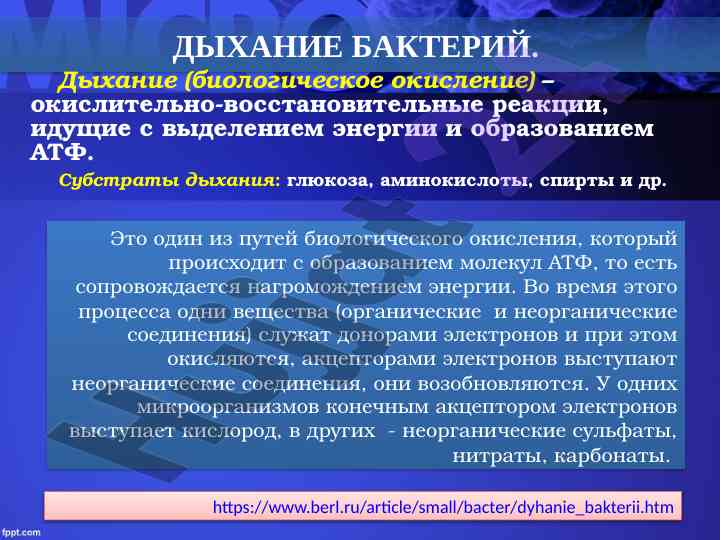 ДЫХАНИЕ БАКТЕРИЙ.

Дыхание (биологическое окисление) – окислительно-восстановительные реакции, идущие с выделением энергии и образованием АТФ.

Субстраты дыхания: глюкоза, аминокислоты, спирты и др.

Это один из путей биологического окисления, который происходит с образованием молекул АТФ, то есть сопровождается нагромождением энергии. Во время этого процесса одни вещества (органические и неорганические соединения) служат донорами электронов и при этом окисляются, акцепторами электронов выступают неорганические соединения, они возобновляются. У одних микроорганизмов конечным акцептором электронов выступает кислород, в других - неорганические сульфаты, нитраты, карбонаты.

https://www.berl.ru/article/small/bacter/dyhanie_bakterii.htm

fppt.com